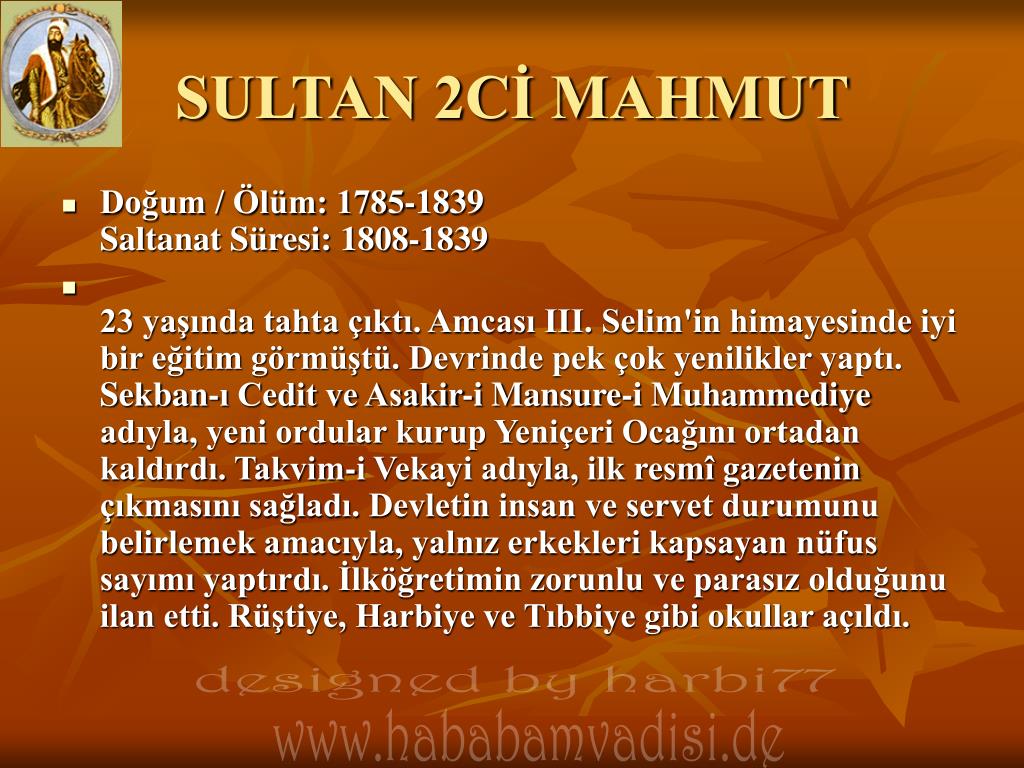 SULTAN 2Cİ MAHMUT

Doğum / Ölüm: 1785-1839
Saltanat Süresi: 1808-1839

23 yaşında tahta çıktı. Amcası III. Selim'in himayesinde iyi bir eğitim görmüştü. Devrinde pek çok yenilikler yaptı. Sekban-ı Cedit ve Asakir-i Mansure-i Muhammediye adıyla, yeni ordular kurup Yeniçeri Ocağını ortadan kaldırdı. Takvim-i Vekayi adıyla, ilk resmî gazetenin çıkmasını sağladı. Devletin insan ve servet durumunu belirlemek amacıyla, yalnız erkekleri kapsayan nüfus sayımı yaptırdı. İlköğretimin zorunlu ve parasız olduğunu ilan etti. Rüştiye, Harbiye ve Tıbbiye gibi okullar açıldı.

designed by harbi77
www.hababamvadisi.de